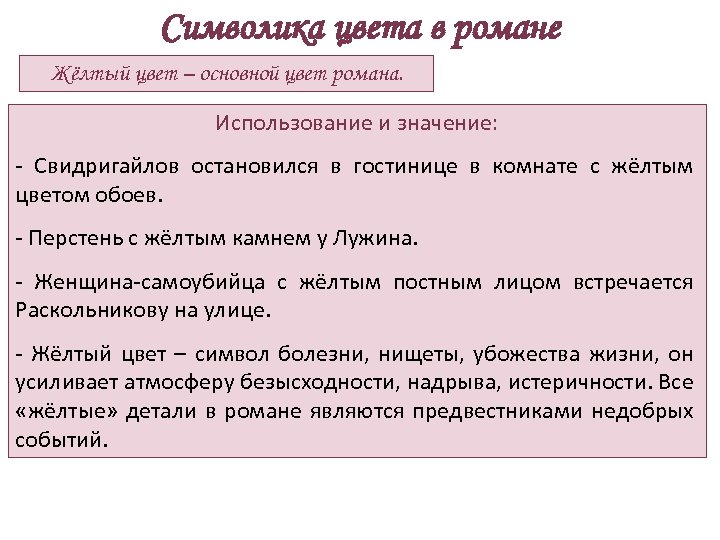 Символика цвета в романе

Жёлтый цвет – основной цвет романа.

Использование и значение:

- Свидригайлов остановился в гостинице в комнате с жёлтым цветом обоев.

- Перстень с жёлтым камнем у Лужина.

- Женщина-самоубийца с жёлтым постным лицом встречается Раскольникову на улице.

- Жёлтый цвет – символ болезни, нищеты, убожества жизни, он усиливает атмосферу безысходности, надрыва, истеричности. Все «жёлтые» детали в романе являются предвестниками недобрых событий.